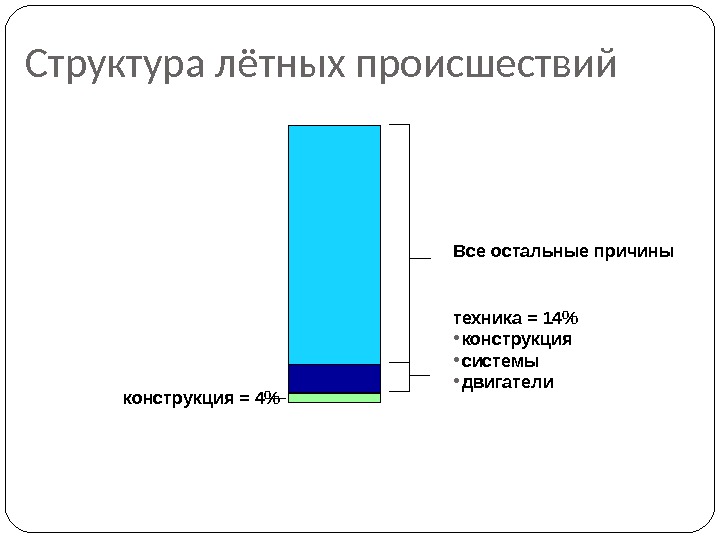 Структура лётных происшествий

Все остальные причины

техника = 14%
• конструкция
• системы
• двигатели

конструкция = 4%